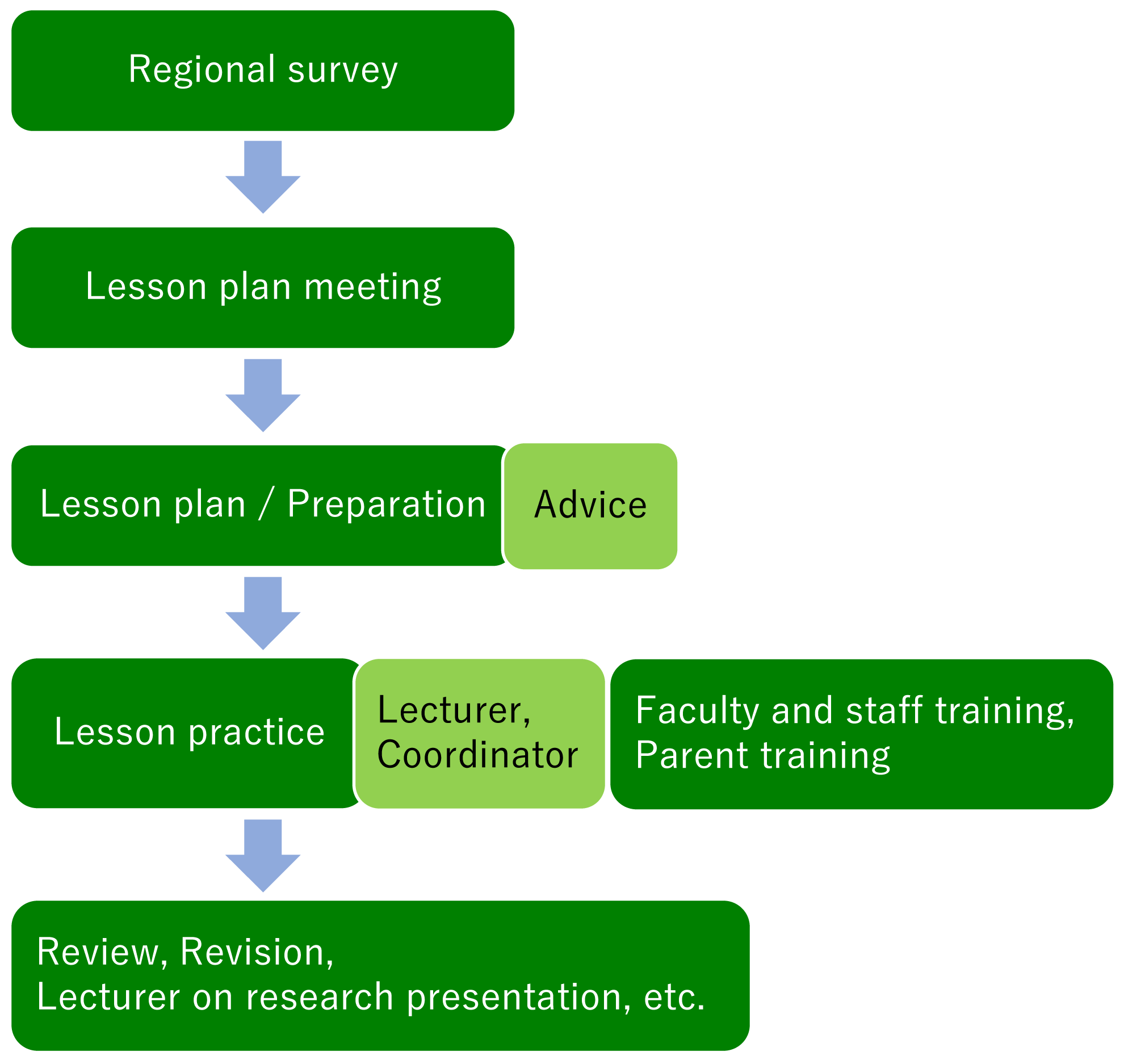 Regional survey

Lesson plan meeting

Lesson plan / Preparation

Advice

Lesson practice

Lecturer,
Coordinator

Faculty and staff training,
Parent training

Review, Revision,
Lecturer on research presentation, etc.